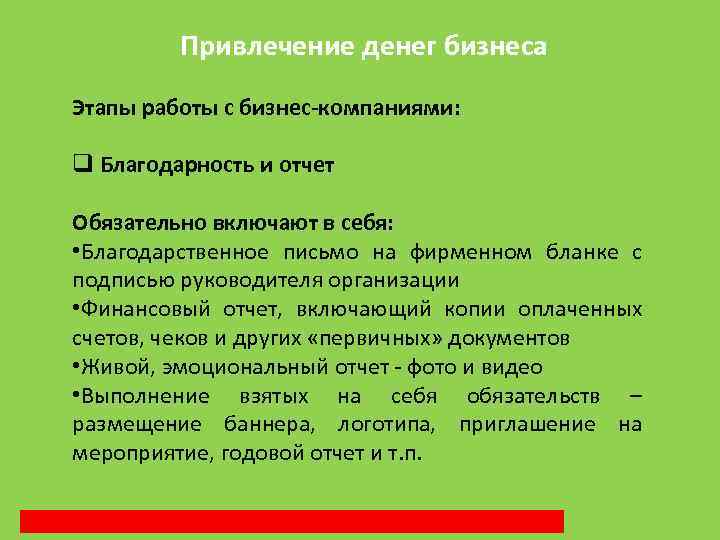 Привлечение денег бизнеса

Этапы работы с бизнес-компаниями:

❑ Благодарность и отчет

Обязательно включают в себя:
•Благодарственное письмо на фирменном бланке с подписью руководителя организации
•Финансовый отчет, включающий копии оплаченных счетов, чеков и других «первичных» документов
•Живой, эмоциональный отчет - фото и видео
•Выполнение взятых на себя обязательств – размещение баннера, логотипа, приглашение на мероприятие, годовой отчет и т.п.